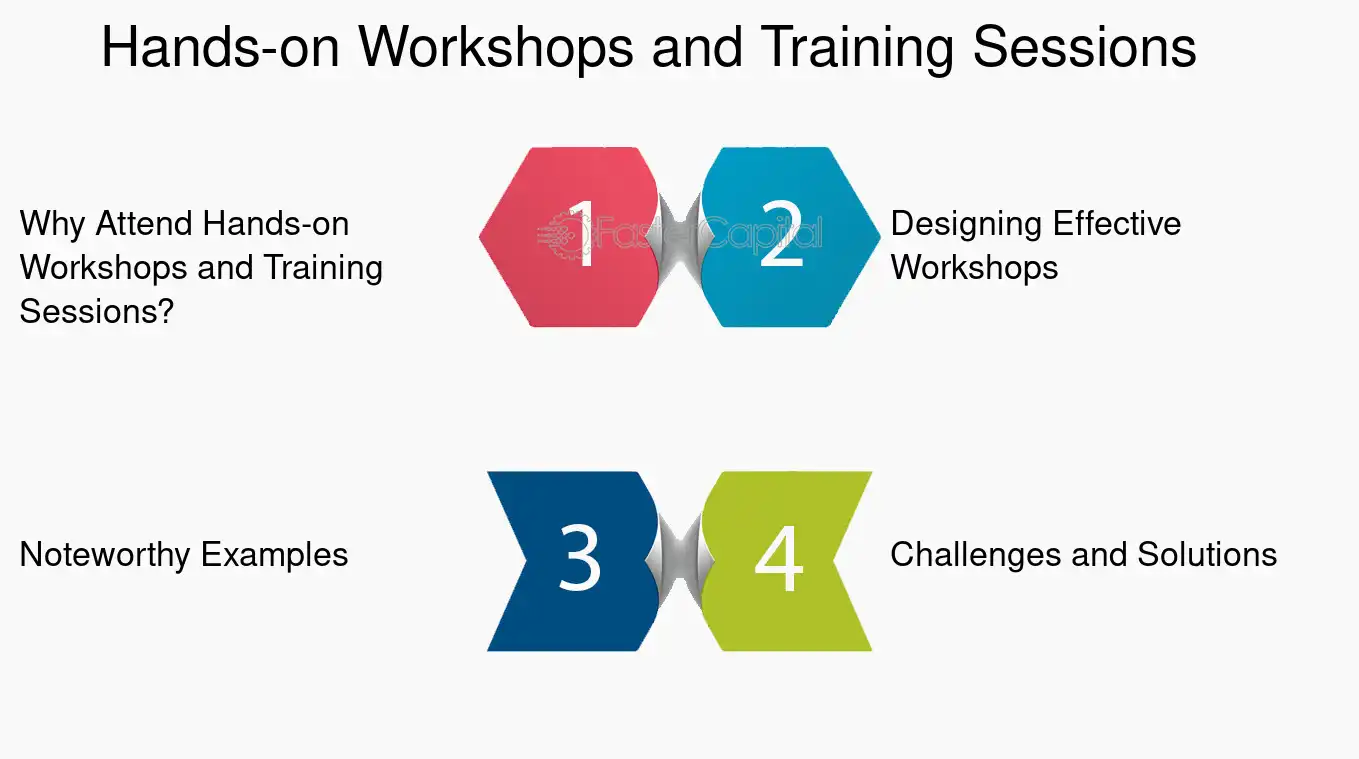 Hands-on Workshops and Training Sessions

Why Attend Hands-on Workshops and Training Sessions?

1

FasterCapital

2

Designing Effective Workshops

Noteworthy Examples

3

4

Challenges and Solutions